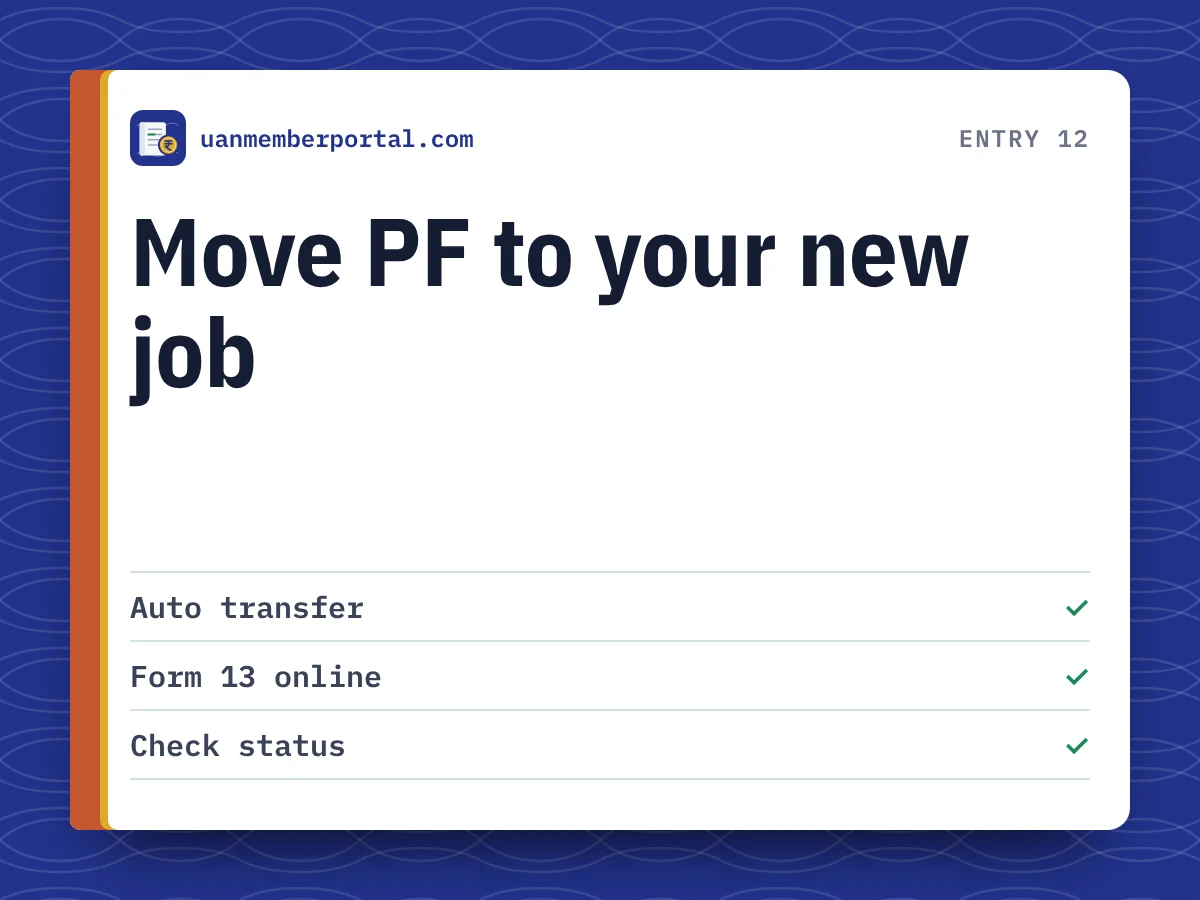 uanmemberportal.com

ENTRY 12

Move PF to your new job

Auto transfer ✓

Form 13 online ✓

Check status ✓